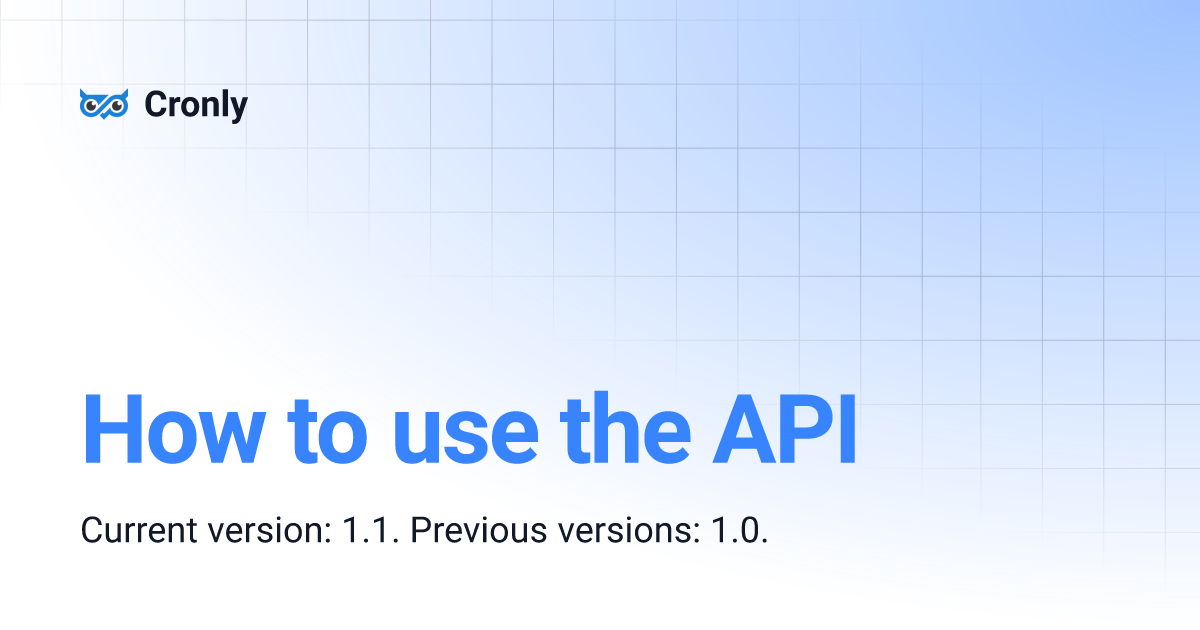 Cronly

How to use the API

Current version: 1.1. Previous versions: 1.0.